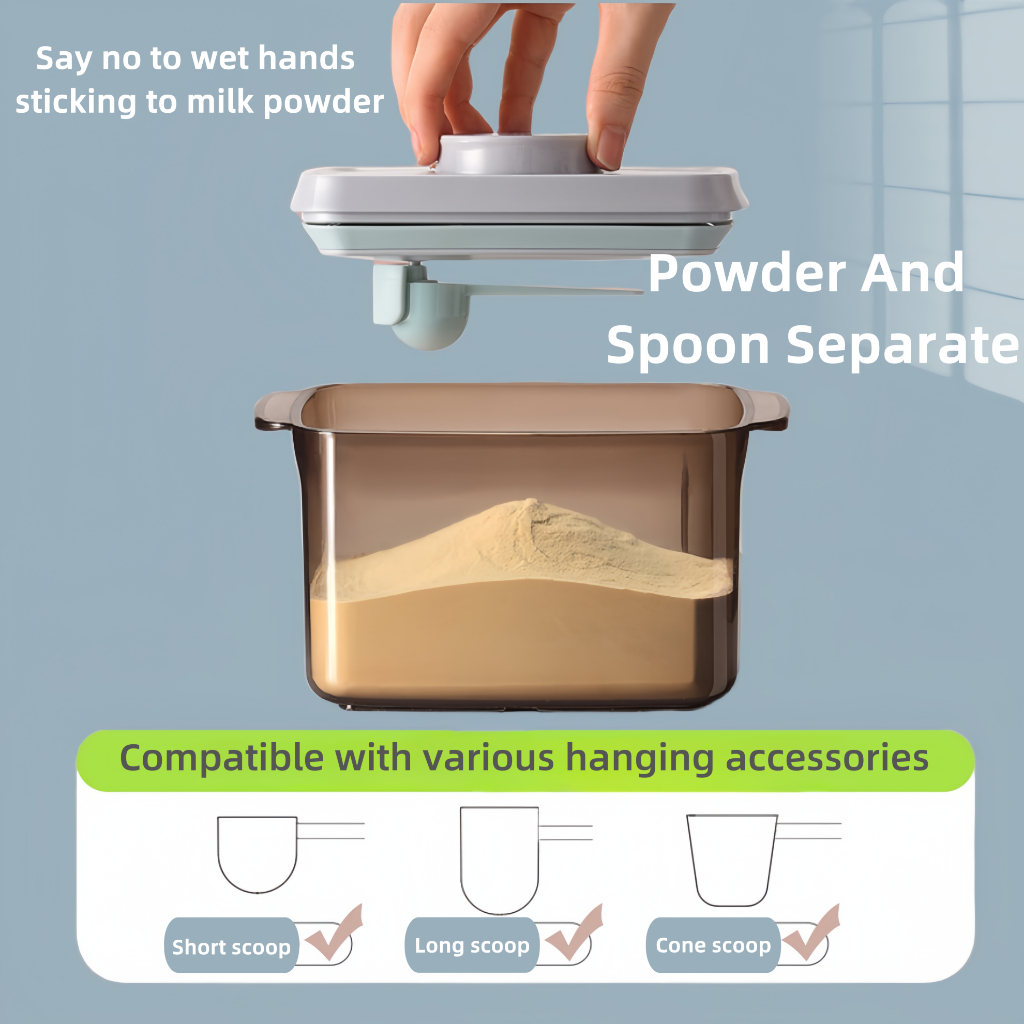 Say no to wet hands sticking to milk powder

Powder And Spoon Separate

Compatible with various hanging accessories

Short scoop

Long scoop

Cone scoop